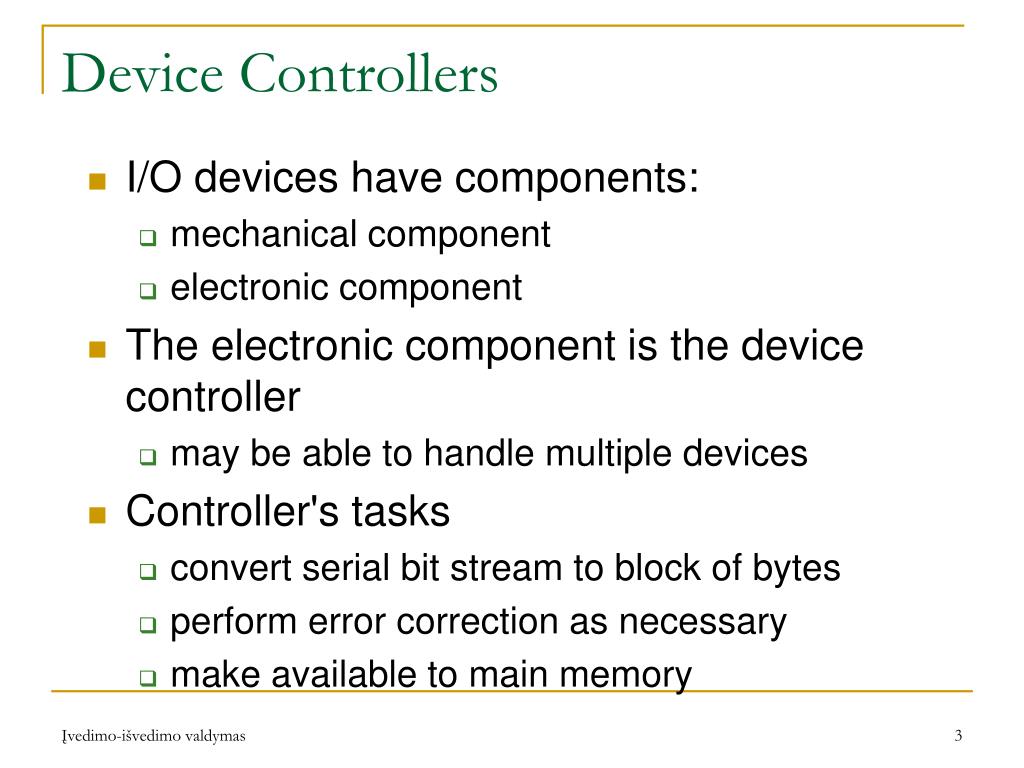 Device Controllers

- I/O devices have components:
  - mechanical component
  - electronic component
- The electronic component is the device controller
  - may be able to handle multiple devices
- Controller's tasks
  - convert serial bit stream to block of bytes
  - perform error correction as necessary
  - make available to main memory

Įvedimo-išvedimo valdymas

3